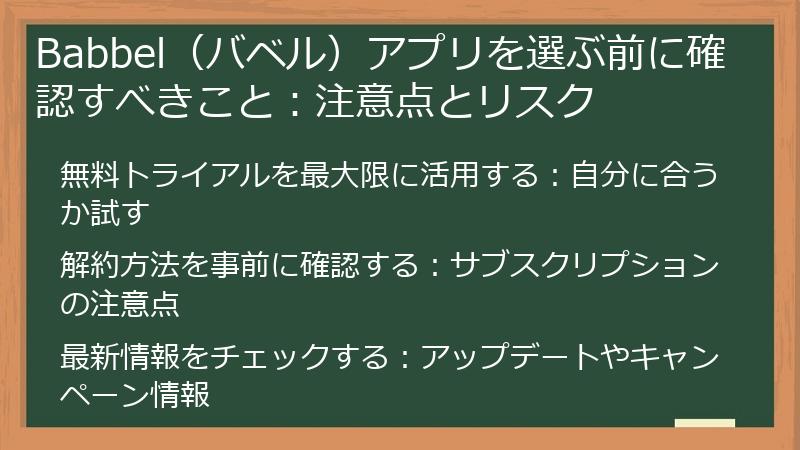 Babbel（バベル）アプリを選ぶ前に確認すべきこと：注意点とリスク

無料トライアルを最大限に活用する：自分に合うか試す

解約方法を事前に確認する：サブスクリプションの注意点

最新情報をチェックする：アップデートやキャンペーン情報